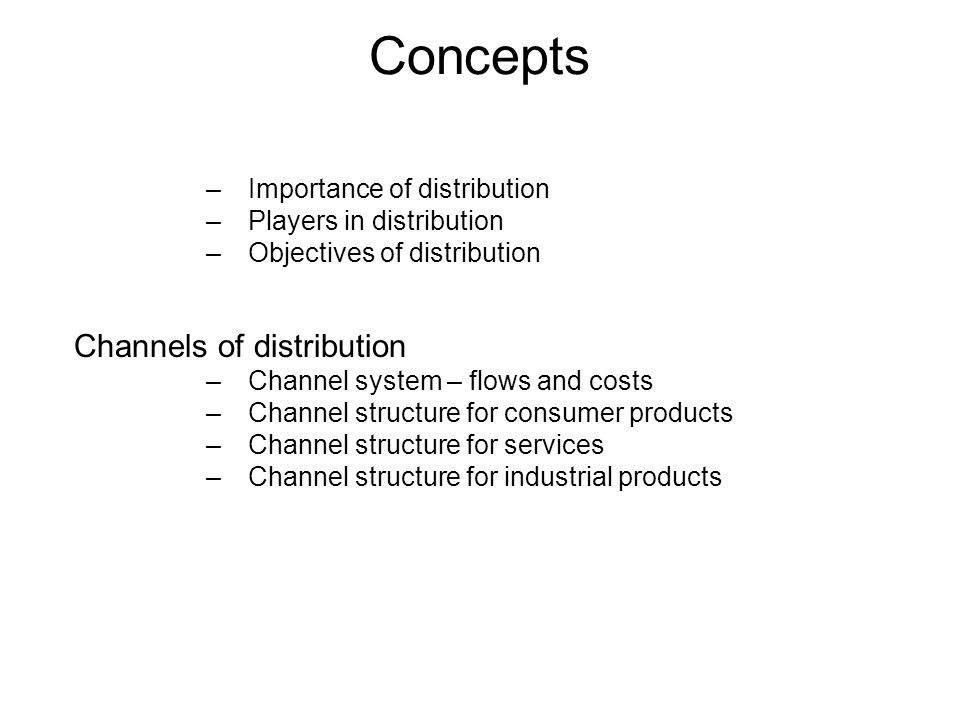 Concepts

– Importance of distribution
– Players in distribution
– Objectives of distribution

Channels of distribution
– Channel system – flows and costs
– Channel structure for consumer products
– Channel structure for services
– Channel structure for industrial products